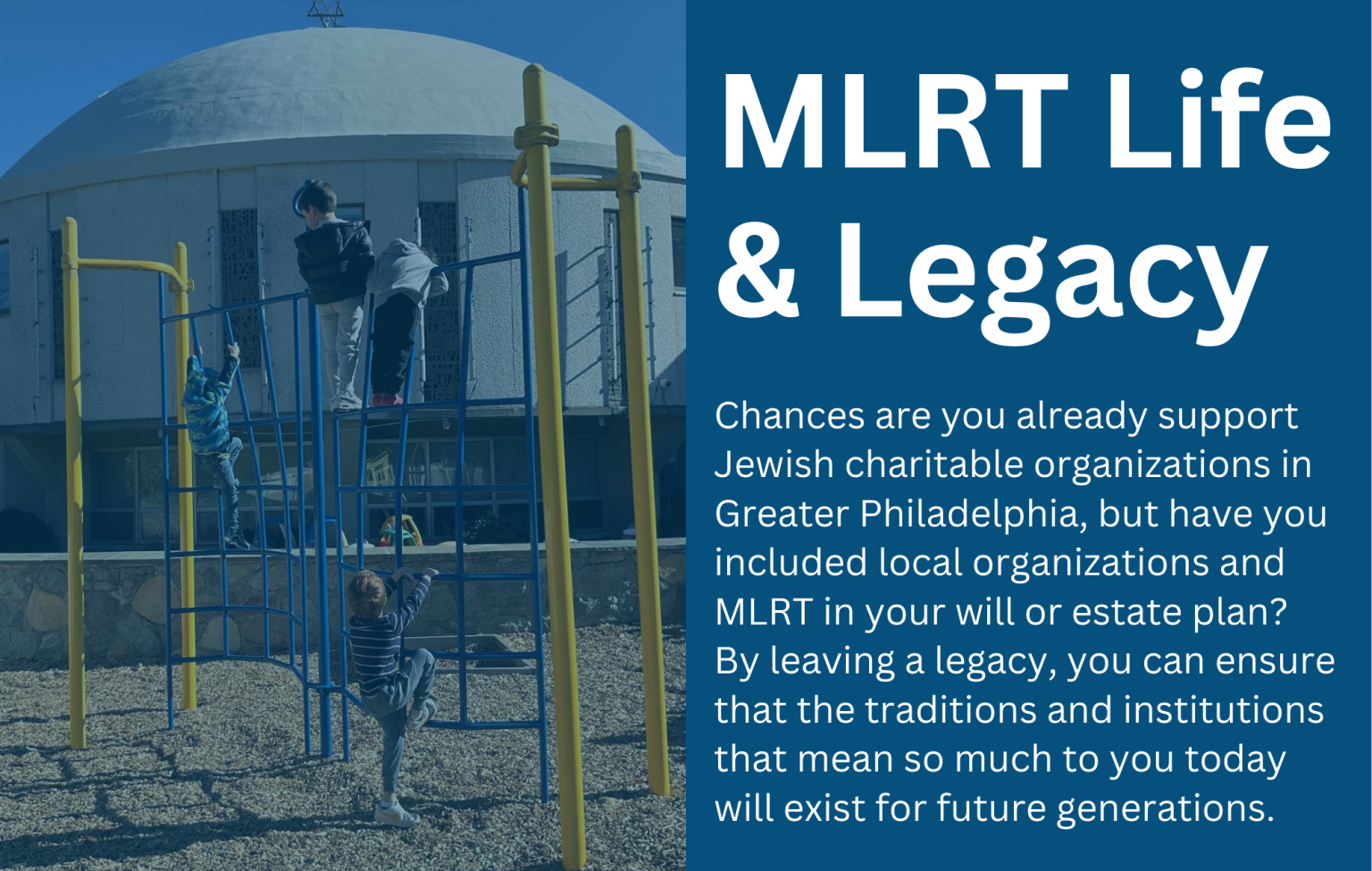 MLRT Life & Legacy

Chances are you already support Jewish charitable organizations in Greater Philadelphia, but have you included local organizations and MLRT in your will or estate plan? By leaving a legacy, you can ensure that the traditions and institutions that mean so much to you today will exist for future generations.